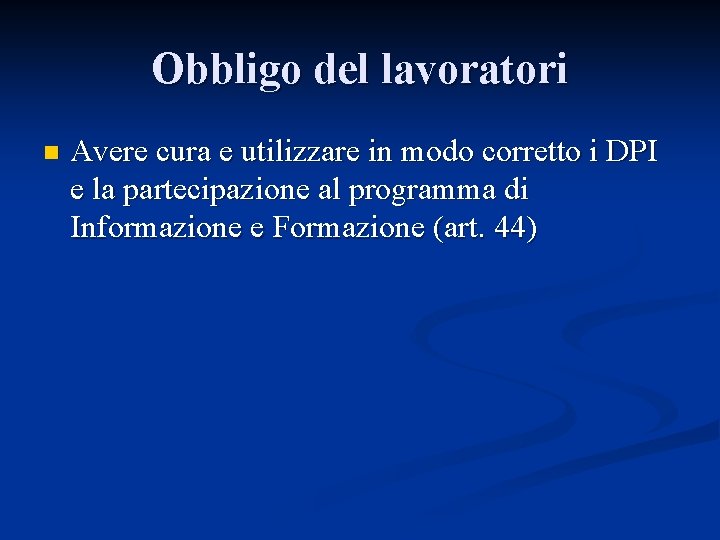 Obbligo del lavoratori

Avere cura e utilizzare in modo corretto i DPI e la partecipazione al programma di Informazione e Formazione (art. 44)